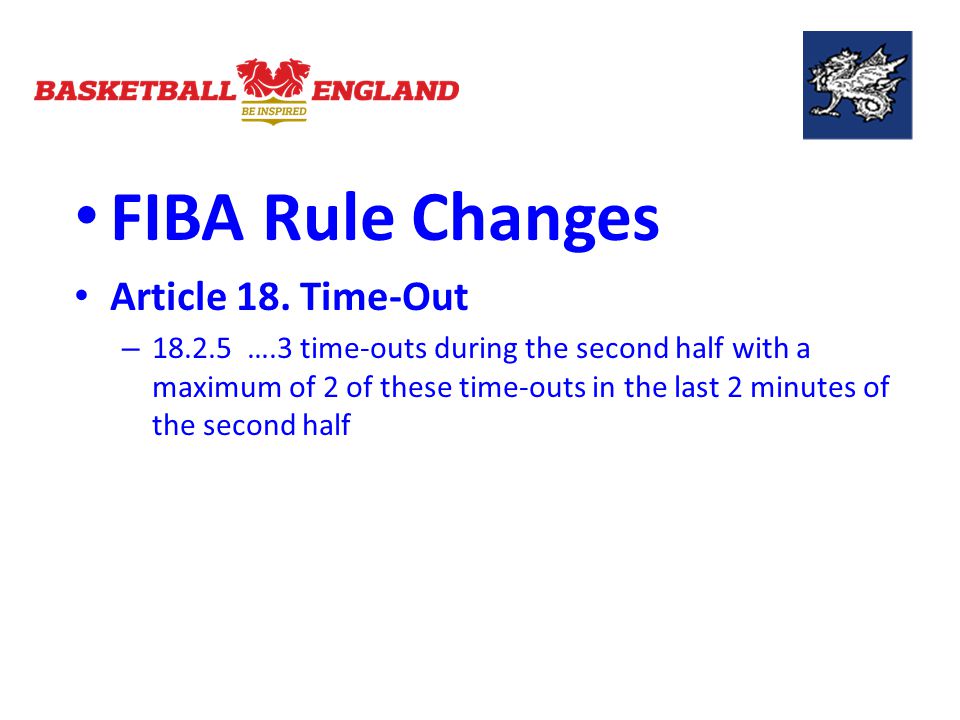 BASKETBALL ENGLAND
BE INSPIRED

• FIBA Rule Changes

• Article 18. Time-Out

– 18.2.5 ….3 time-outs during the second half with a maximum of 2 of these time-outs in the last 2 minutes of the second half